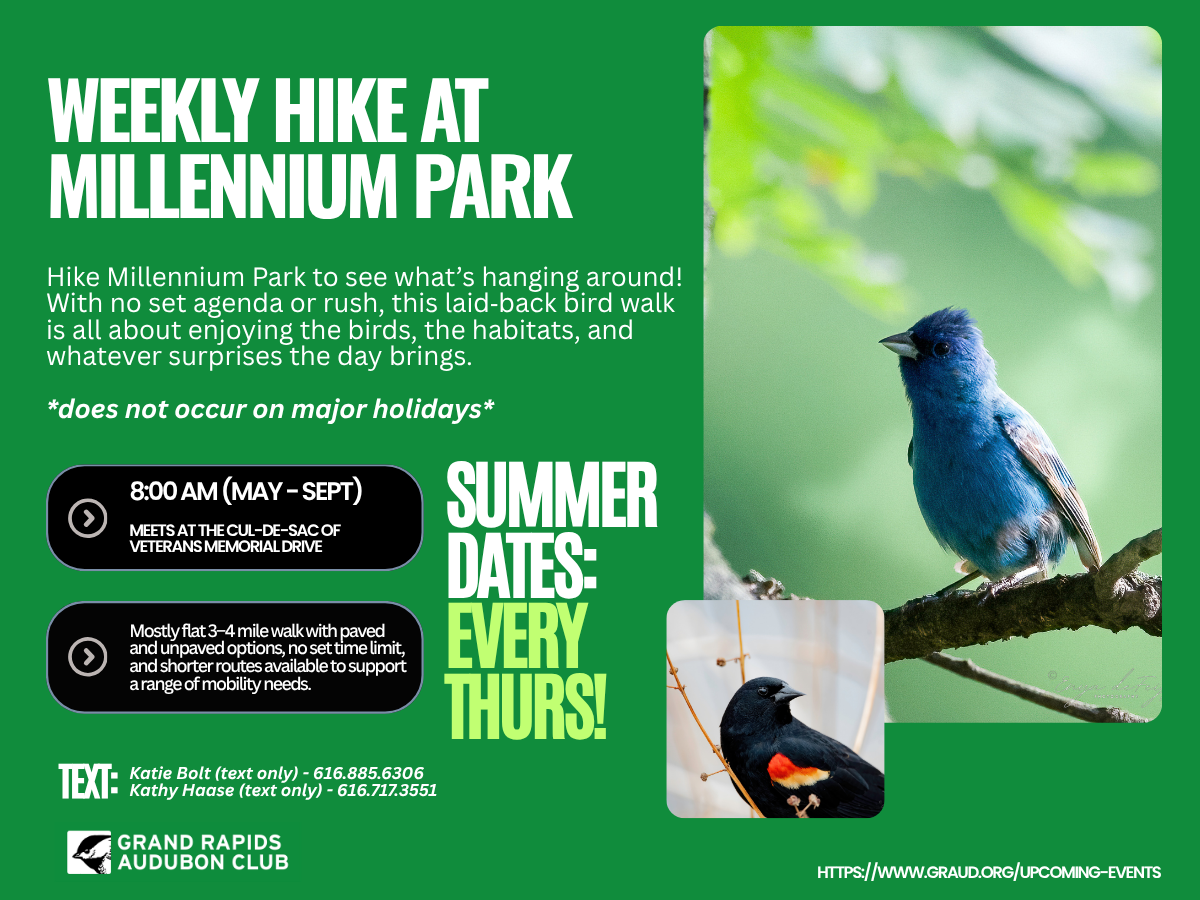 WEEKLY HIKE AT MILLENNIUM PARK

Hike Millennium Park to see what's hanging around! With no set agenda or rush, this laid-back bird walk is all about enjoying the birds, the habitats, and whatever surprises the day brings.

*does not occur on major holidays*

8:00 AM (MAY - SEPT)
MEETS AT THE CUL-DE-SAC OF VETERANS MEMORIAL DRIVE

Mostly flat 3–4 mile walk with paved and unpaved options, no set time limit, and shorter routes available to support a range of mobility needs.

SUMMER DATES: EVERY THURS!

TEXT: Katie Bolt (text only) - 616.885.6306
Kathy Haase (text only) - 616.717.3551

GRAND RAPIDS AUDUBON CLUB

HTTPS://WWW.GRAUD.ORG/UPCOMING-EVENTS